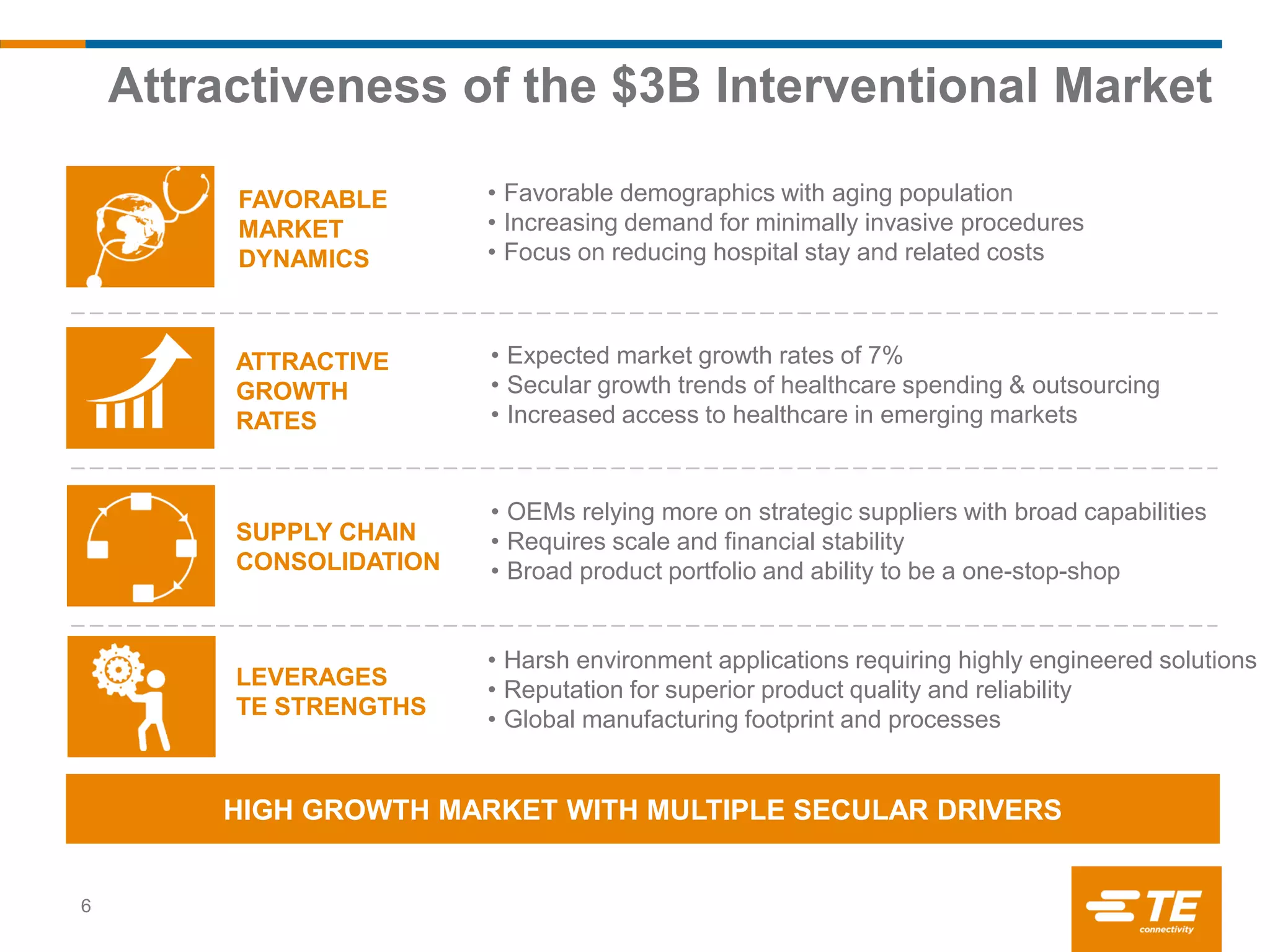 Attractiveness of the \$3B Interventional Market

FAVORABLE MARKET DYNAMICS

• Favorable demographics with aging population
• Increasing demand for minimally invasive procedures
• Focus on reducing hospital stay and related costs

ATTRACTIVE GROWTH RATES

• Expected market growth rates of 7%
• Secular growth trends of healthcare spending & outsourcing
• Increased access to healthcare in emerging markets

SUPPLY CHAIN CONSOLIDATION

• OEMs relying more on strategic suppliers with broad capabilities
• Requires scale and financial stability
• Broad product portfolio and ability to be a one-stop-shop

LEVERAGES TE STRENGTHS

• Harsh environment applications requiring highly engineered solutions
• Reputation for superior product quality and reliability
• Global manufacturing footprint and processes

HIGH GROWTH MARKET WITH MULTIPLE SECULAR DRIVERS

6

TE connectivity